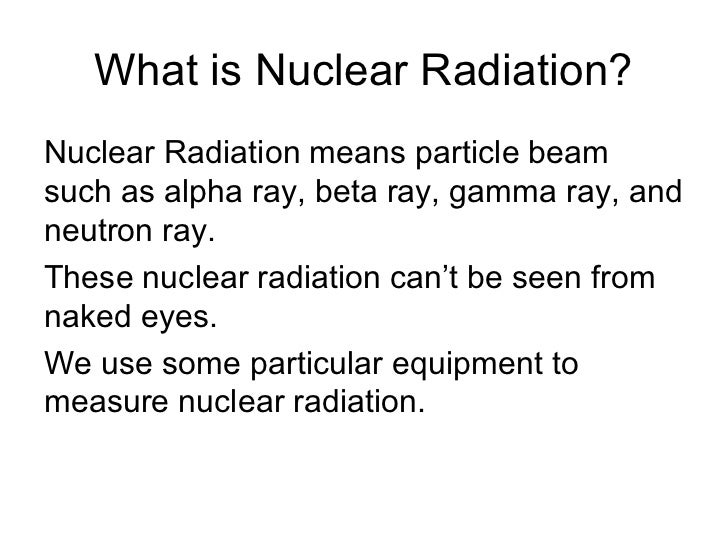 What is Nuclear Radiation?

Nuclear Radiation means particle beam such as alpha ray, beta ray, gamma ray, and neutron ray.

These nuclear radiation can’t be seen from naked eyes.

We use some particular equipment to measure nuclear radiation.